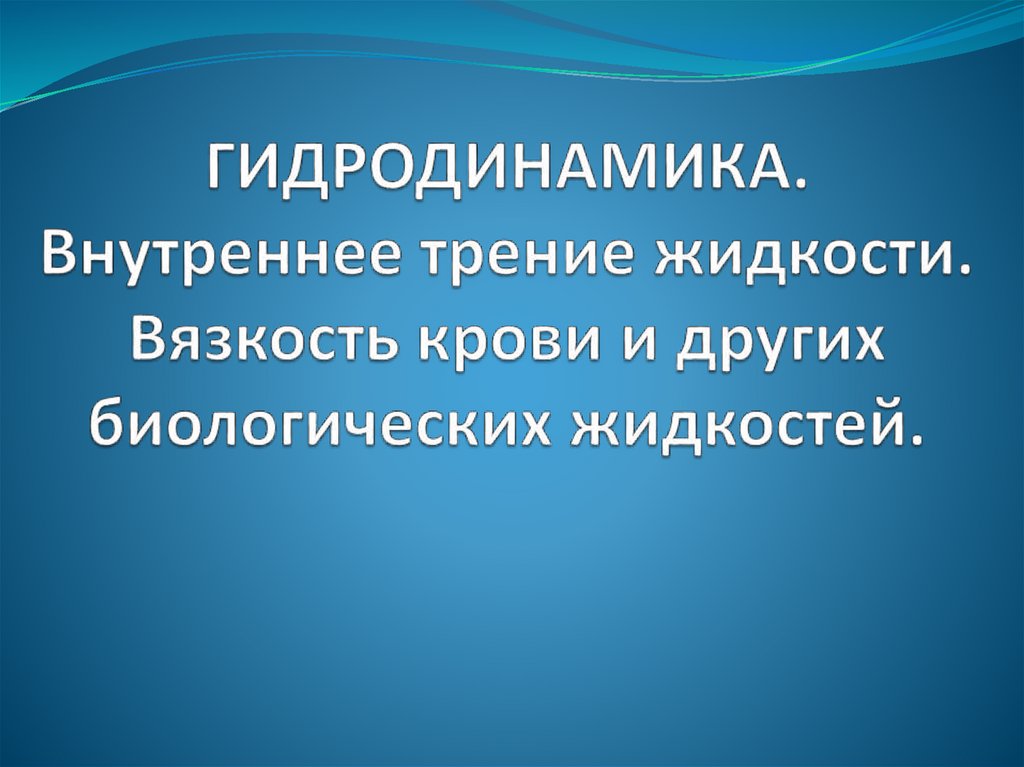 ГИДРОДИНАМИКА.
Внутреннее трение жидкости.
Вязкость крови и других биологических жидкостей.